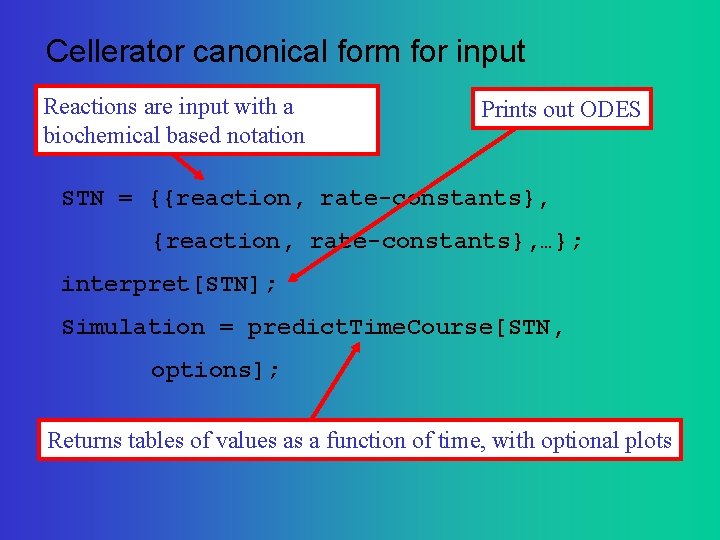 Cellerator canonical form for input

Reactions are input with a biochemical based notation

Prints out ODES

STN = {{reaction, rate-constants},

{reaction, rate-constants},…};

interpret[STN];

Simulation = predictTimeCourse[STN,

options];

Returns tables of values as a function of time, with optional plots